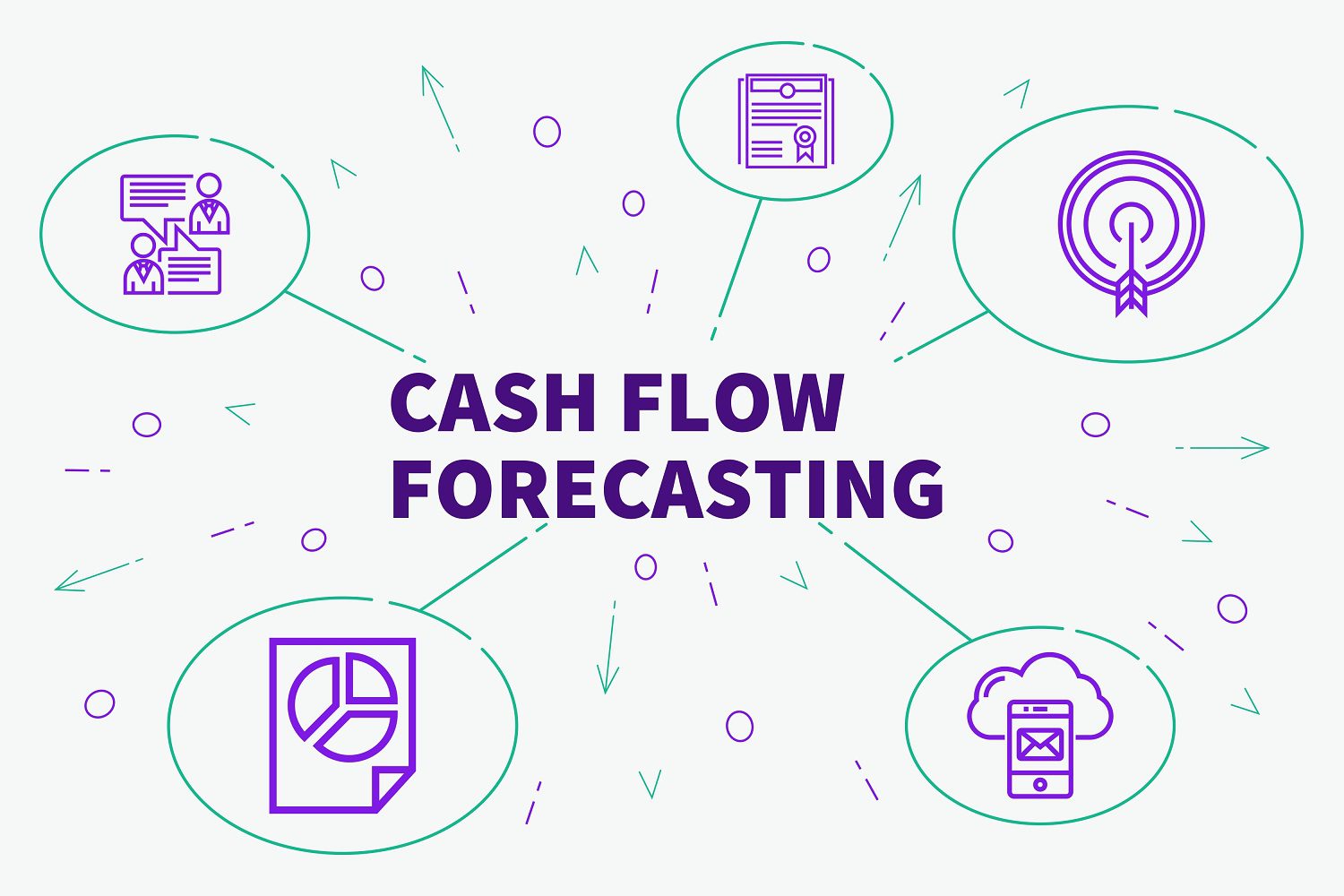 CASH FLOW
FORECASTING